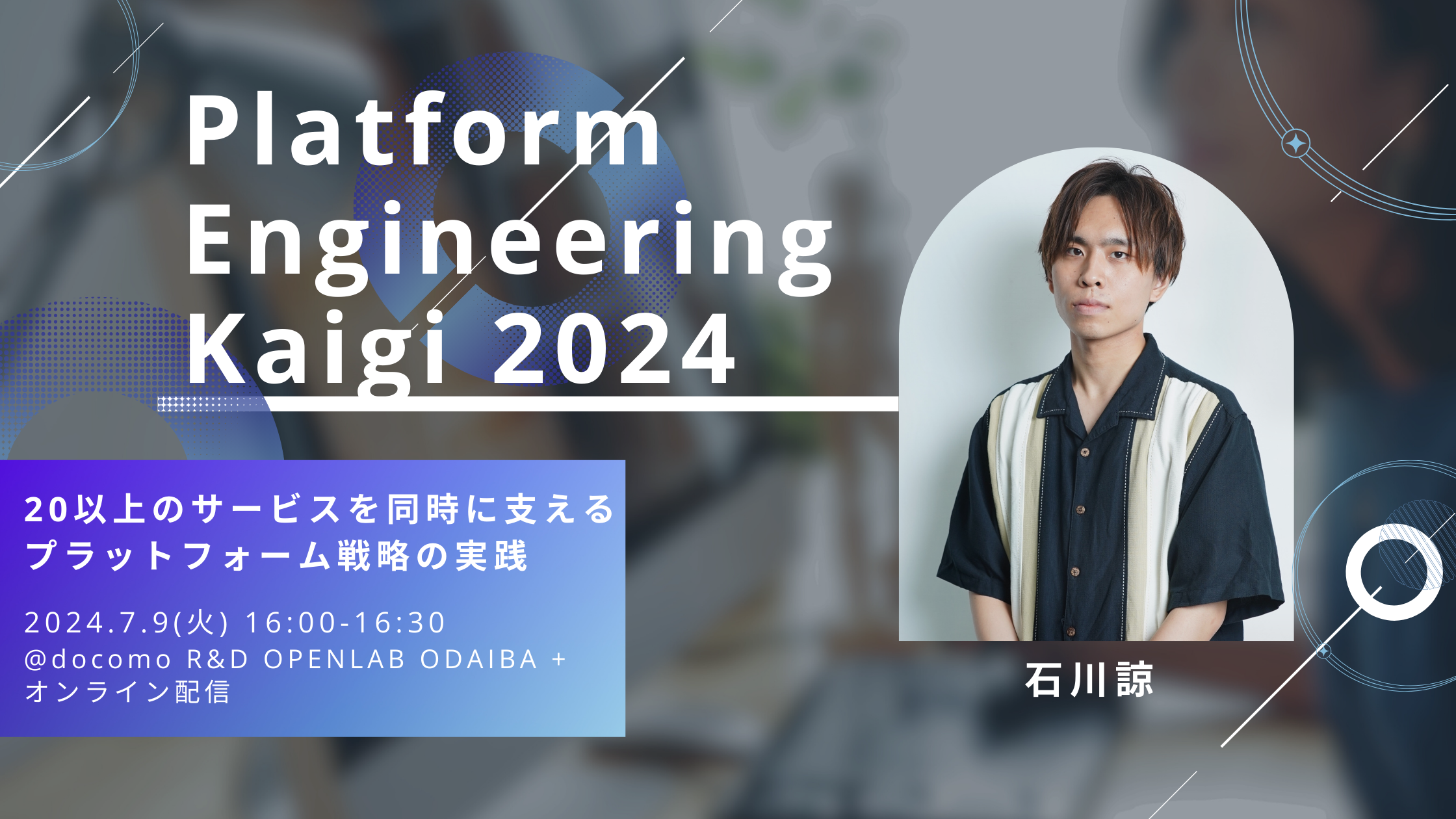 Platform Engineering Kaigi 2024

20以上のサービスを同時に支えるプラットフォーム戦略の実践

2024.7.9(火) 16:00-16:30
@docomo R&D OPENLAB ODAIBA + オンライン配信

石川諒